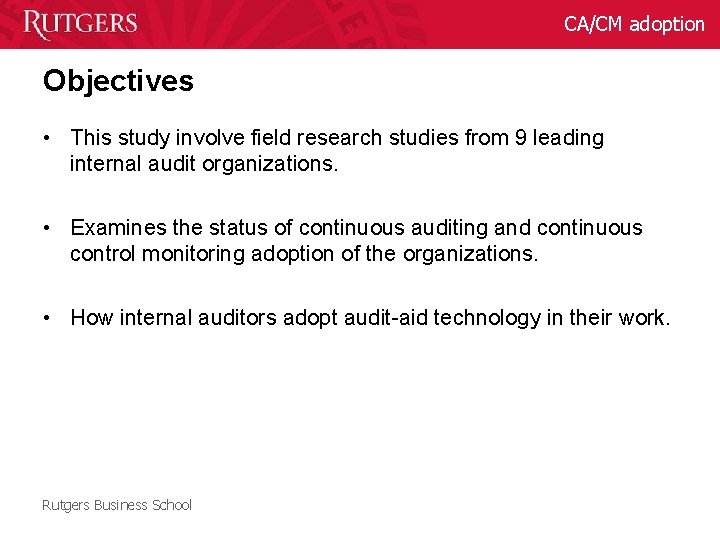 RUTGERS

CA/CM adoption

Objectives

• This study involve field research studies from 9 leading internal audit organizations.

• Examines the status of continuous auditing and continuous control monitoring adoption of the organizations.

• How internal auditors adopt audit-aid technology in their work.

Rutgers Business School